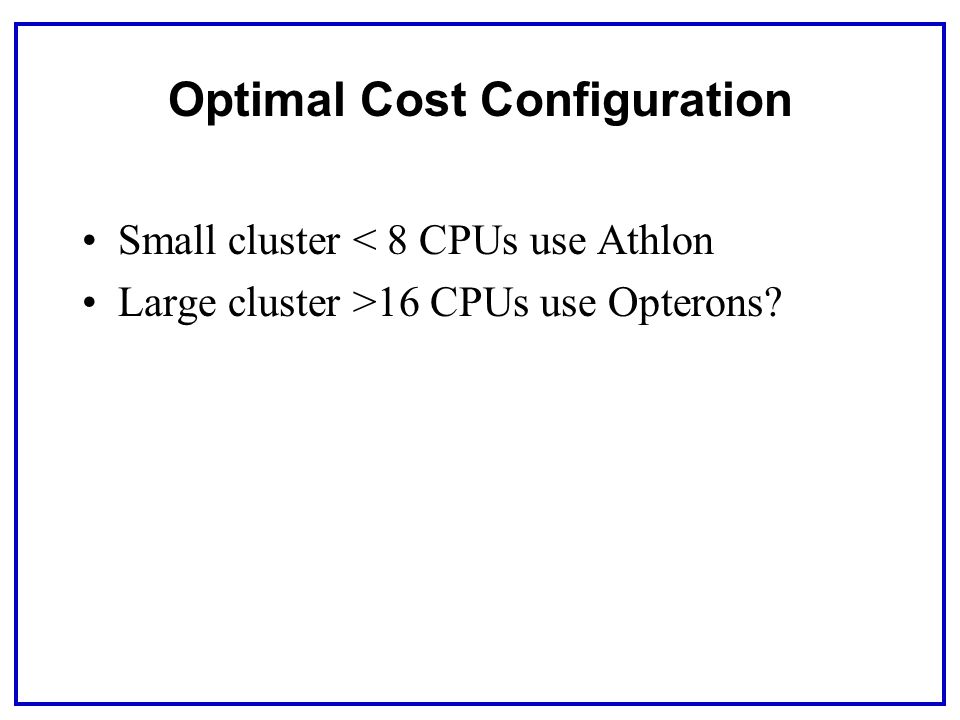 Optimal Cost Configuration

• Small cluster < 8 CPUs use Athlon
• Large cluster >16 CPUs use Opterons?